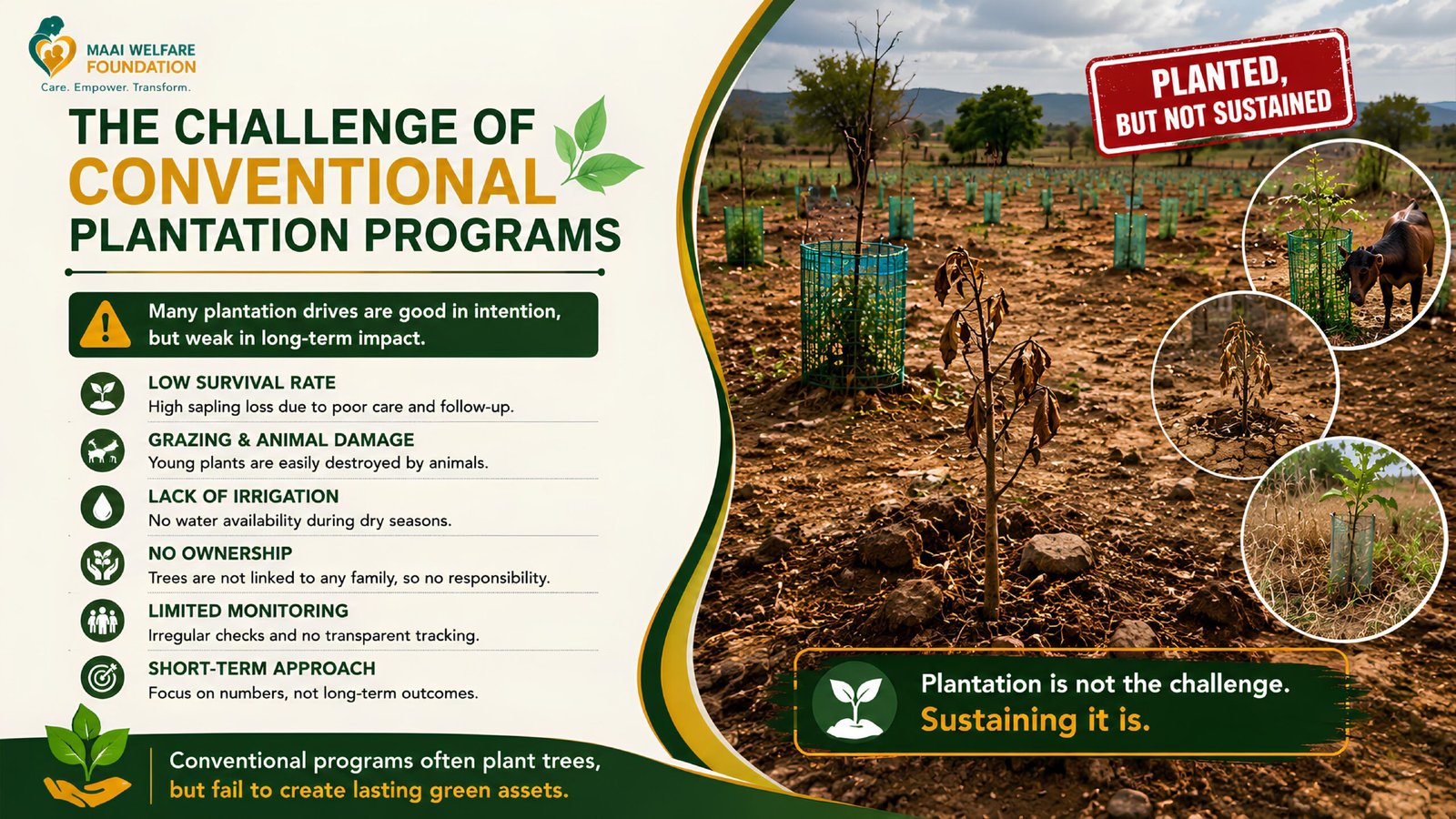 MAAI WELFARE FOUNDATION
Care. Empower. Transform.

THE CHALLENGE OF CONVENTIONAL PLANTATION PROGRAMS

Many plantation drives are good in intention, but weak in long-term impact.

LOW SURVIVAL RATE
High sapling loss due to poor care and follow-up.

GRAZING & ANIMAL DAMAGE
Young plants are easily destroyed by animals.

LACK OF IRRIGATION
No water availability during dry seasons.

NO OWNERSHIP
Trees are not linked to any family, so no responsibility.

LIMITED MONITORING
Irregular checks and no transparent tracking.

SHORT-TERM APPROACH
Focus on numbers, not long-term outcomes.

Conventional programs often plant trees, but fail to create lasting green assets.

PLANTED, BUT NOT SUSTAINED

Plantation is not the challenge. Sustaining it is.